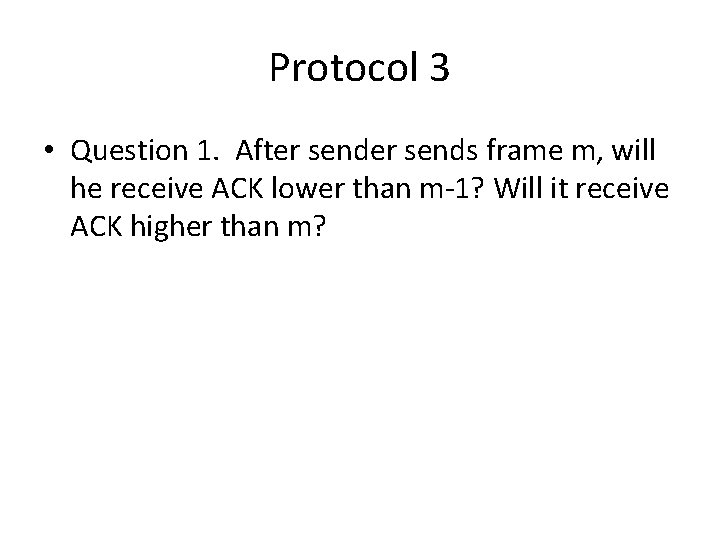 Protocol 3

• Question 1. After sender sends frame m, will he receive ACK lower than m-1? Will it receive ACK higher than m?